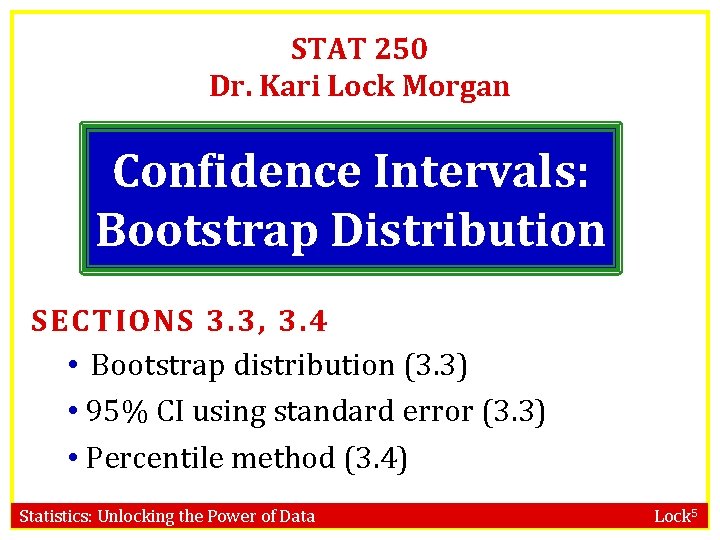 STAT 250
Dr. Kari Lock Morgan

Confidence Intervals: Bootstrap Distribution

SECTIONS 3.3, 3.4

• Bootstrap distribution (3.3)
• 95% CI using standard error (3.3)
• Percentile method (3.4)

Statistics: Unlocking the Power of Data

Lock$^5$